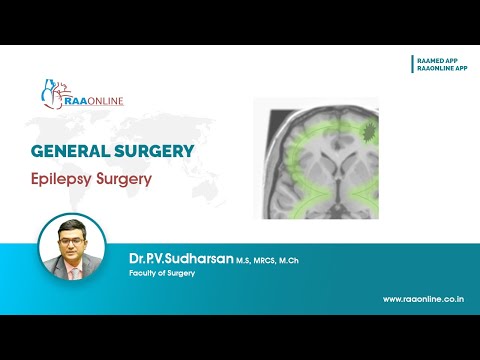 RAAMED APP
RAAONLINE APP

RAAONLINE

GENERAL SURGERY

Epilepsy Surgery

Dr.P.V.Sudharsan M.S, MRCS, M.Ch

Faculty of Surgery

www.raaonline.co.in